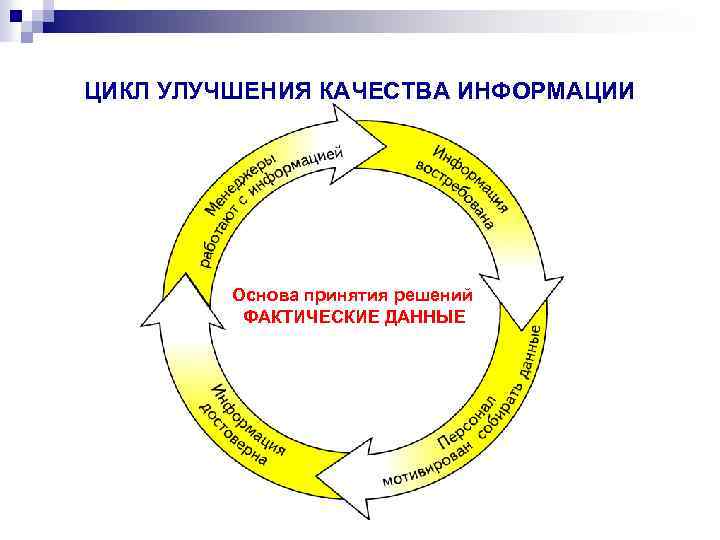 ЦИКЛ УЛУЧШЕНИЯ КАЧЕСТВА ИНФОРМАЦИИ

Менеджеры работают с информацией

Информация востребована

Основа принятия решений
ФАКТИЧЕСКИЕ ДАННЫЕ

Персонал мотивирован собирать данные

Информация достоверна